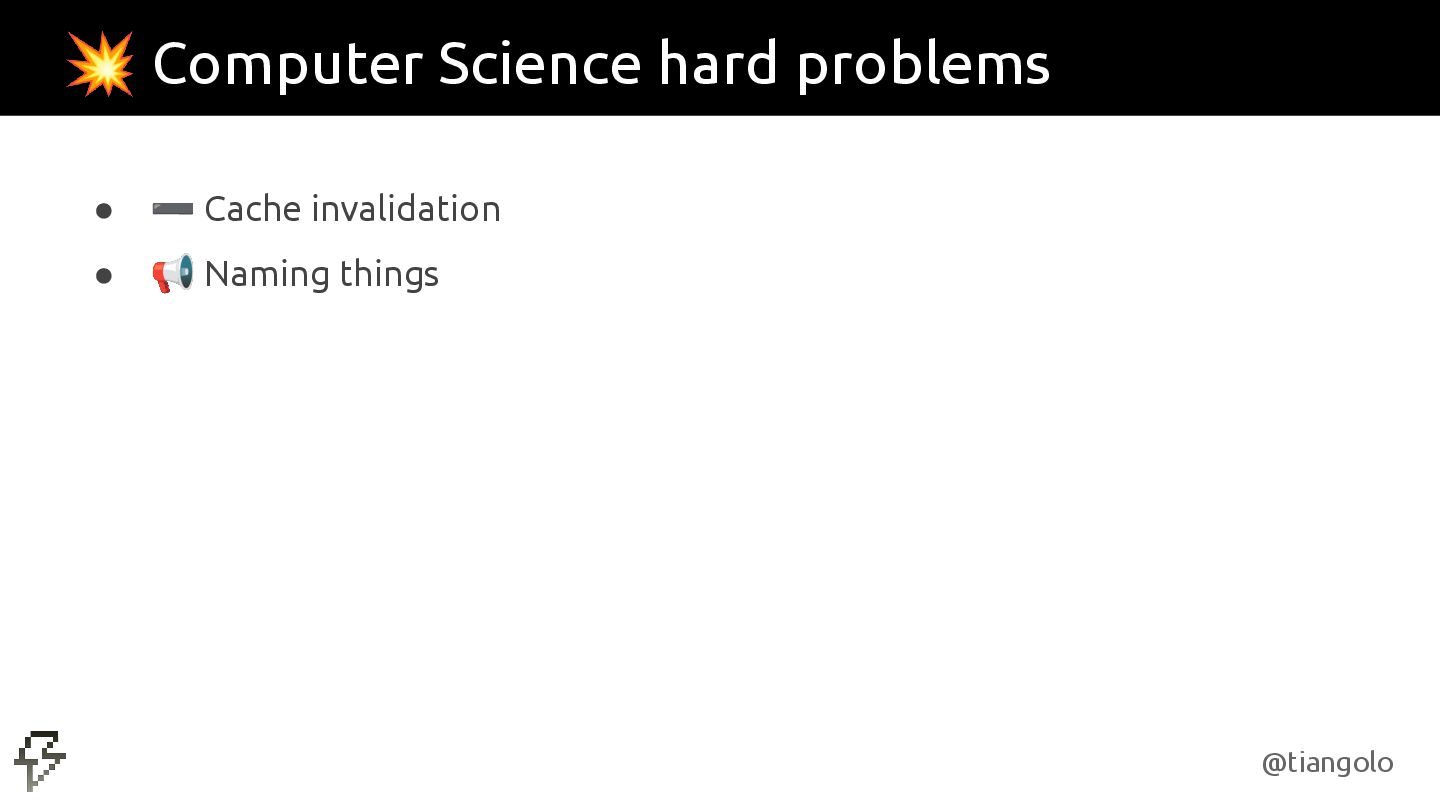 💥 Computer Science hard problems

- ➖ Cache invalidation
- 📢 Naming things

@tiangolo